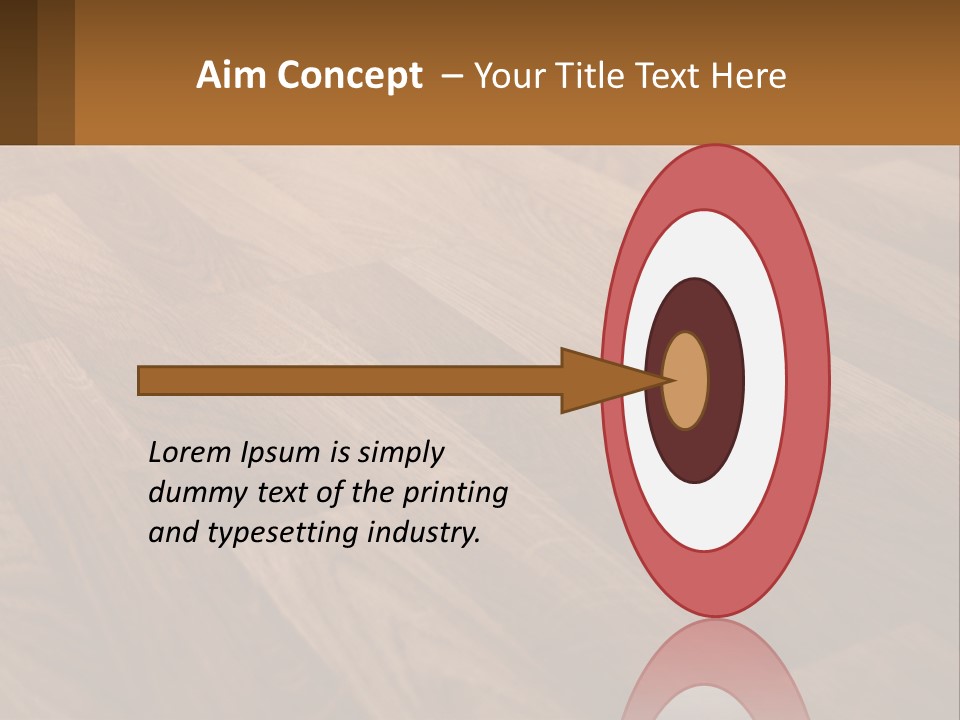 Aim Concept – Your Title Text Here

Lorem Ipsum is simply dummy text of the printing and typesetting industry.